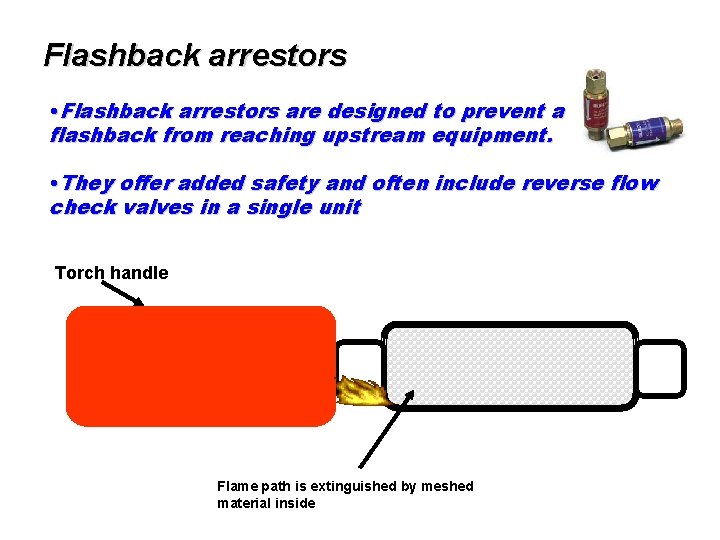 Flashback arrestors

•Flashback arrestors are designed to prevent a flashback from reaching upstream equipment.

•They offer added safety and often include reverse flow check valves in a single unit

Torch handle

Flame path is extinguished by meshed material inside